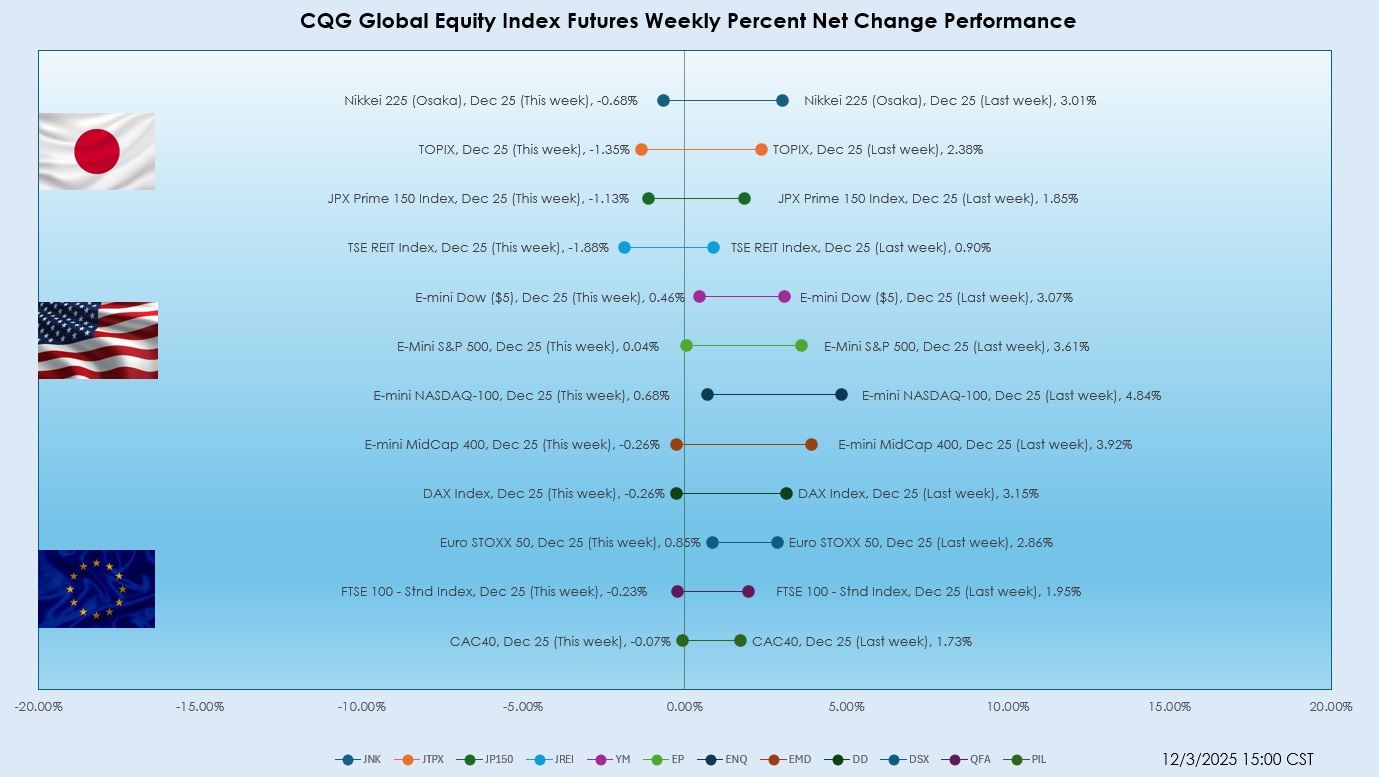 CQG Global Equity Index Futures Weekly Percent Net Change Performance

Nikkei 225 (Osaka), Dec 25 (This week), -0.68%
Nikkei 225 (Osaka), Dec 25 (Last week), 3.01%
TOPIX, Dec 25 (This week), -1.35%
TOPIX, Dec 25 (Last week), 2.38%
JPX Prime 150 Index, Dec 25 (This week), -1.13%
JPX Prime 150 Index, Dec 25 (Last week), 1.85%
TSE REIT Index, Dec 25 (This week), -1.88%
TSE REIT Index, Dec 25 (Last week), 0.90%
E-mini Dow ($5), Dec 25 (This week), 0.46%
E-mini Dow ($5), Dec 25 (Last week), 3.07%
E-Mini S&P 500, Dec 25 (This week), 0.04%
E-Mini S&P 500, Dec 25 (Last week), 3.61%
E-mini NASDAQ-100, Dec 25 (This week), 0.68%
E-mini NASDAQ-100, Dec 25 (Last week), 4.84%
E-mini MidCap 400, Dec 25 (This week), -0.26%
E-mini MidCap 400, Dec 25 (Last week), 3.92%
DAX Index, Dec 25 (This week), -0.26%
DAX Index, Dec 25 (Last week), 3.15%
Euro STOXX 50, Dec 25 (This week), 0.85%
Euro STOXX 50, Dec 25 (Last week), 2.86%
FTSE 100 - Stnd Index, Dec 25 (This week), -0.23%
FTSE 100 - Stnd Index, Dec 25 (Last week), 1.95%
CAC40, Dec 25 (This week), -0.07%
CAC40, Dec 25 (Last week), 1.73%

-20.00% -15.00% -10.00% -5.00% 0.00% 5.00% 10.00% 15.00% 20.00%

JNK JTPX JP150 JREI YM EP ENQ EMD DD DSX QFA PIL

12/3/2025 15:00 CST